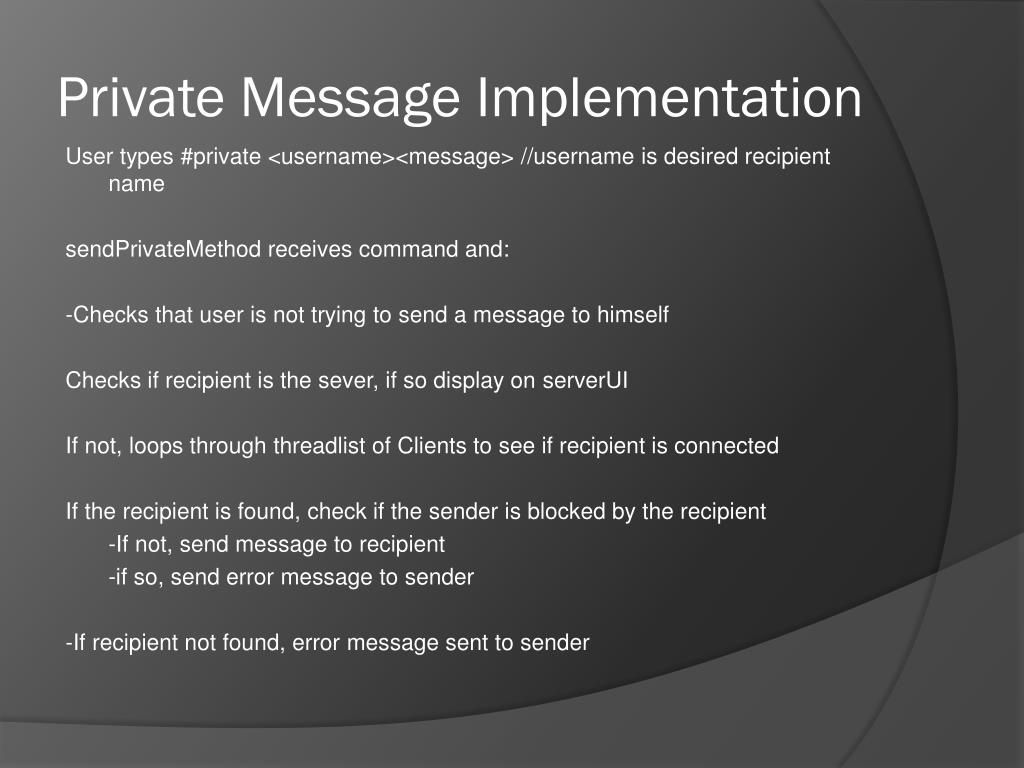 Private Message Implementation

User types #private <username><message> //username is desired recipient name

sendPrivateMethod receives command and:

-Checks that user is not trying to send a message to himself

Checks if recipient is the sever, if so display on serverUI

If not, loops through threadlist of Clients to see if recipient is connected

If the recipient is found, check if the sender is blocked by the recipient
-If not, send message to recipient
-if so, send error message to sender

-If recipient not found, error message sent to sender